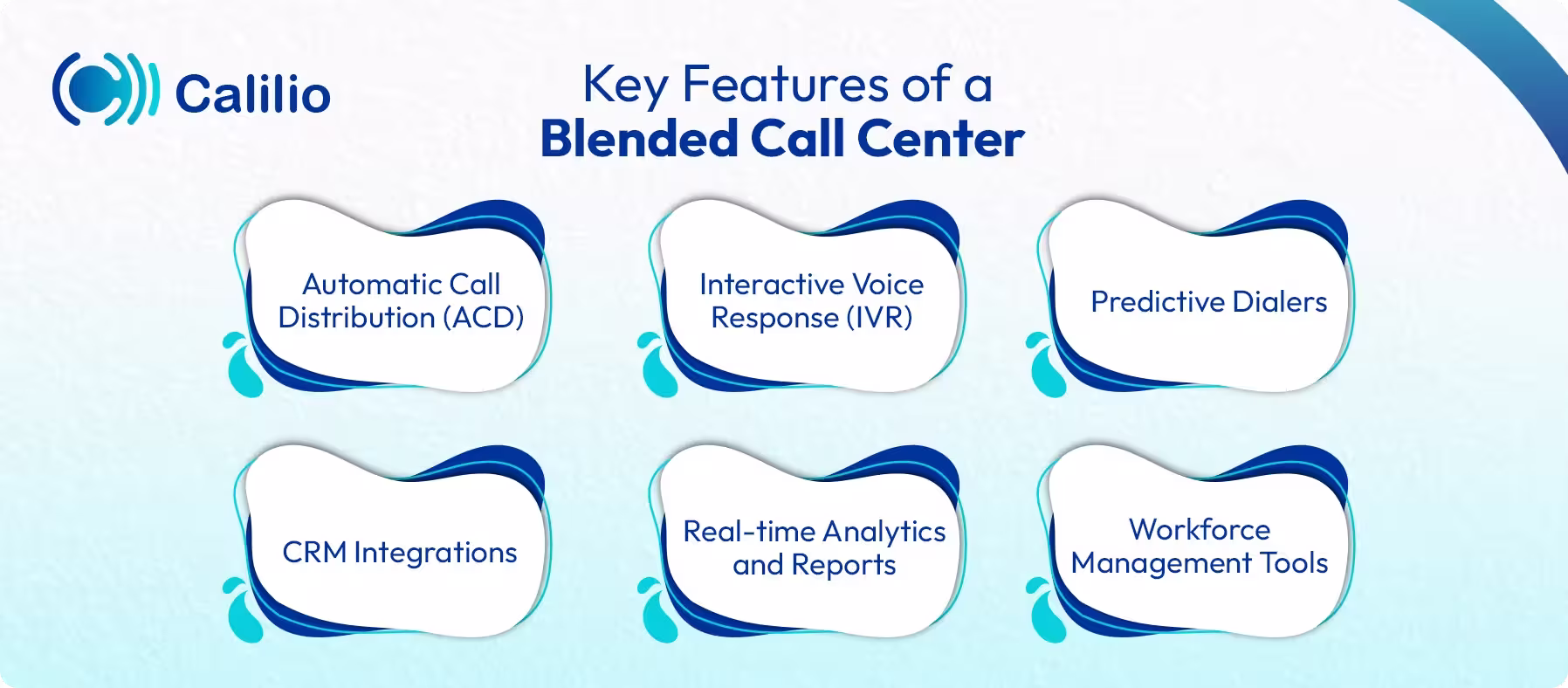 Calilio

Key Features of a
Blended Call Center

Automatic Call Distribution (ACD)

Interactive Voice Response (IVR)

Predictive Dialers

CRM Integrations

Real-time Analytics and Reports

Workforce Management Tools